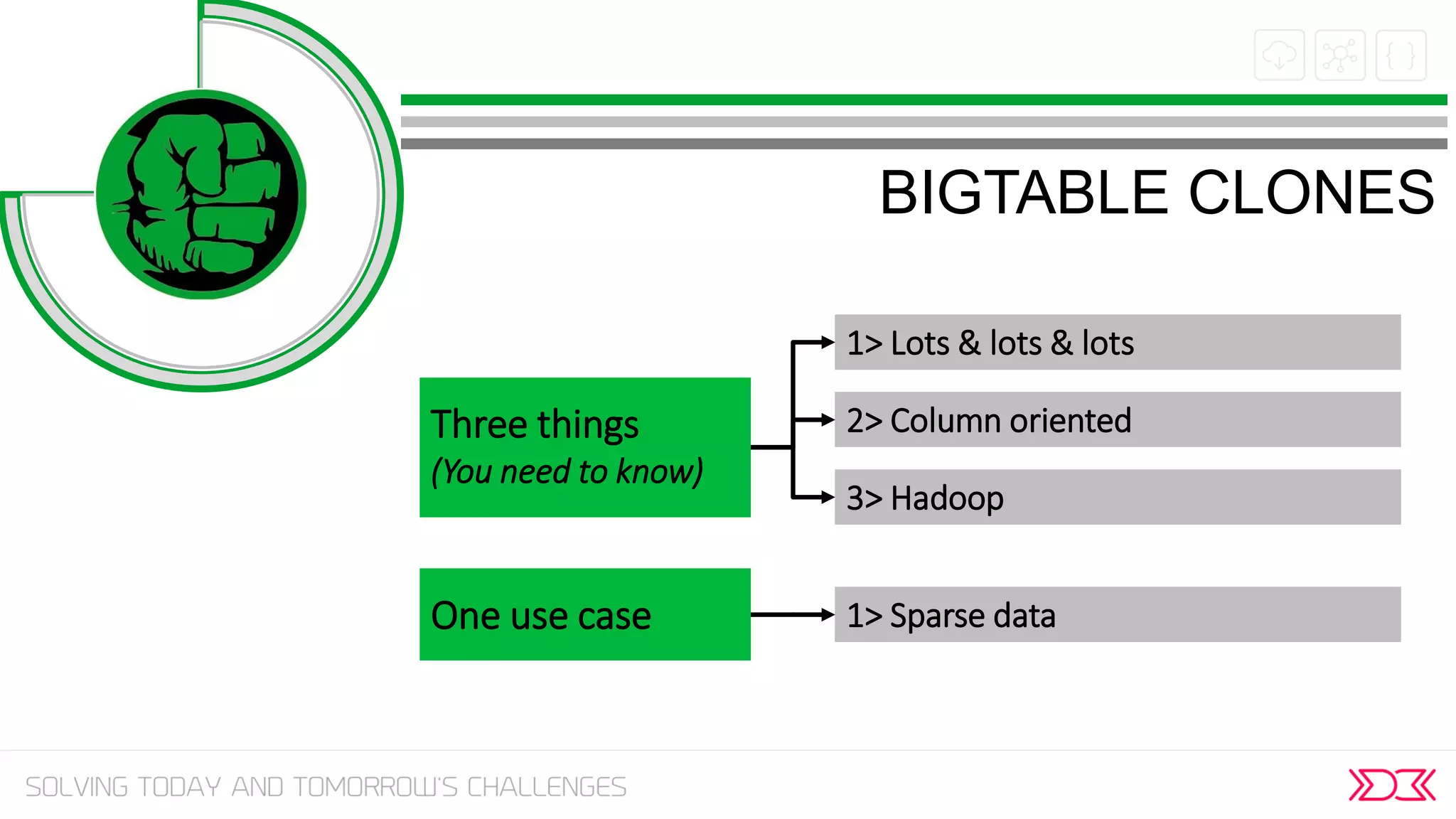 BIGTABLE CLONES

Three things
(You need to know)

1> Lots & lots & lots

2> Column oriented

3> Hadoop

One use case

1> Sparse data

SOLVING TODAY AND TOMORROW'S CHALLENGES